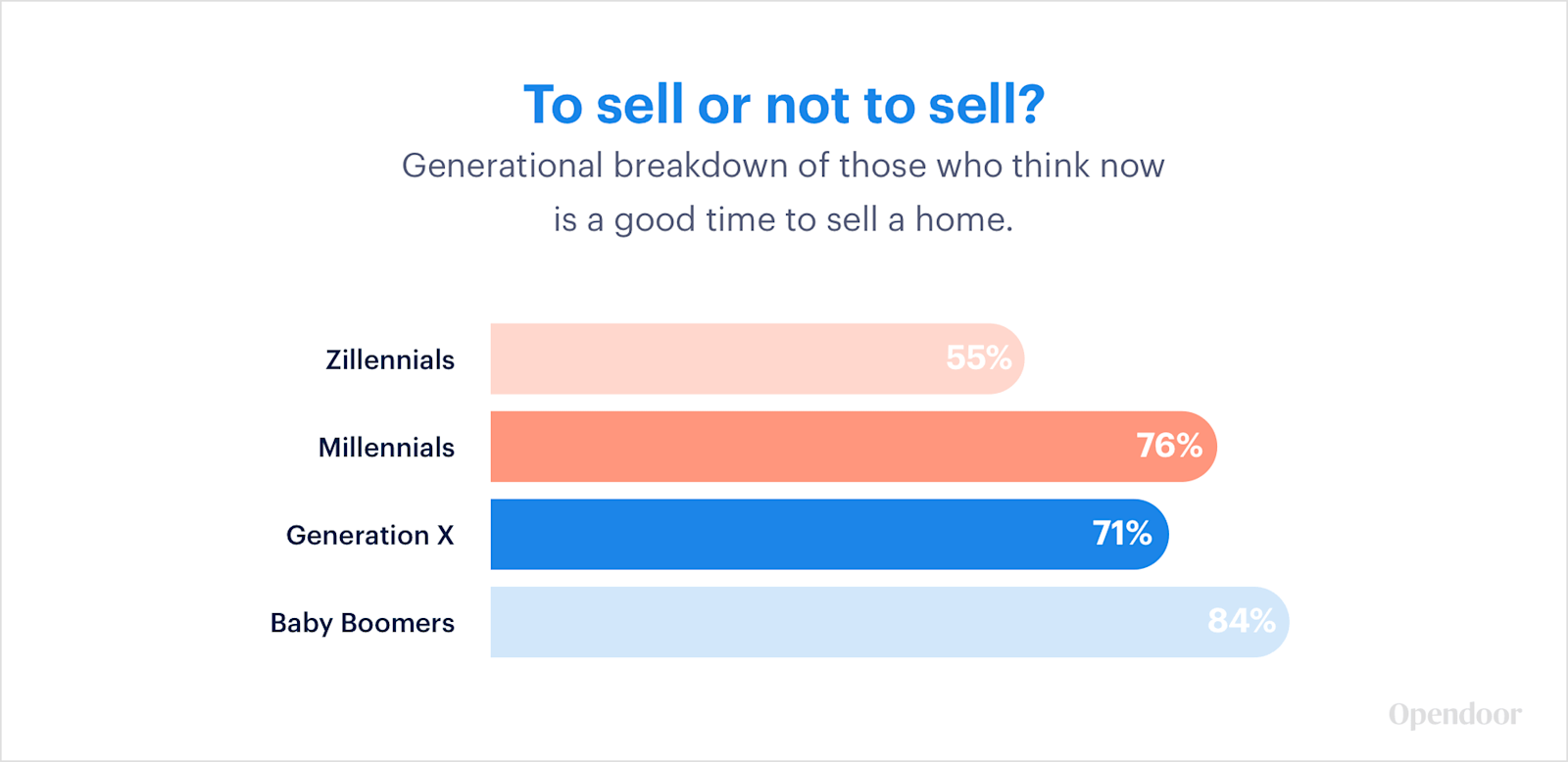 To sell or not to sell?

Generational breakdown of those who think now is a good time to sell a home.

Zillennials 55%

Millennials 76%

Generation X 71%

Baby Boomers 84%

Opendoor